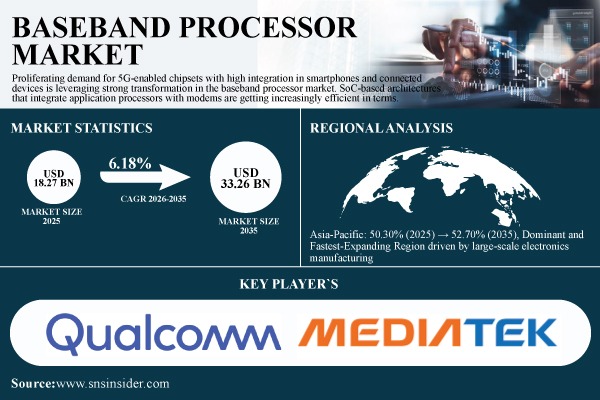 BASEBAND PROCESSOR MARKET

Proliferating demand for 5G-enabled chipsets with high integration in smartphones and connected devices is leveraging strong transformation in the baseband processor market. SoC-based architectures that integrate application processors with modems are getting increasingly efficient in terms.

MARKET STATISTICS

USD 18.27 BN

MARKET SIZE 2025

6.18%

CAGR 2026-2035

USD 33.26 BN

MARKET SIZE 2035

REGIONAL ANALYSIS

Asia-Pacific: 50.30% (2025) → 52.70% (2035), Dominant and Fastest-Expanding Region driven by large-scale electronics manufacturing

KEY PLAYER`S

Qualcomm

MEDIATEK

Source:www.snsinsider.com